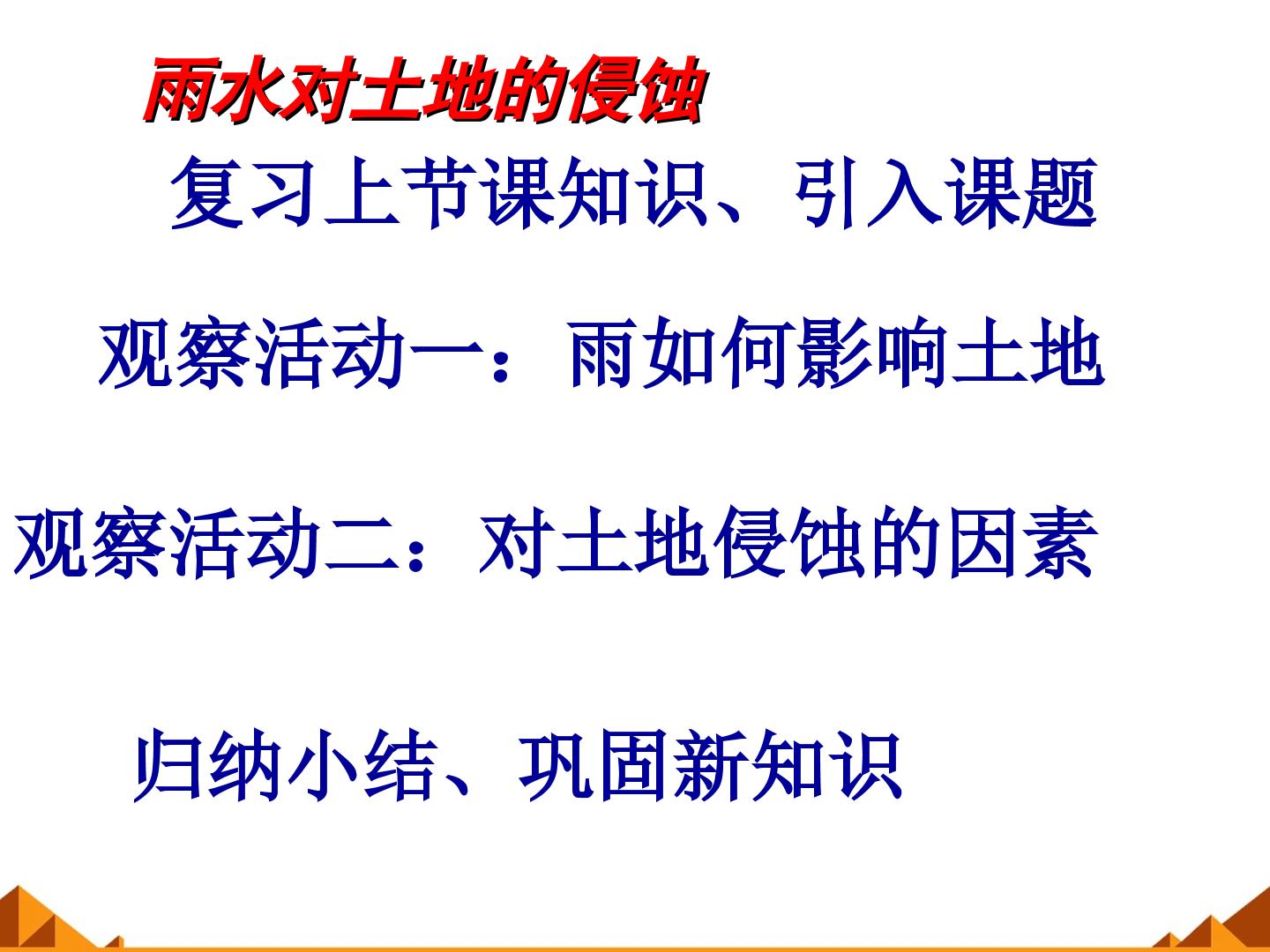 雨水对土地的侵蚀

复习上节课知识、引入课题

观察活动一：雨如何影响土地

观察活动二：对土地侵蚀的因素

归纳小结、巩固新知识